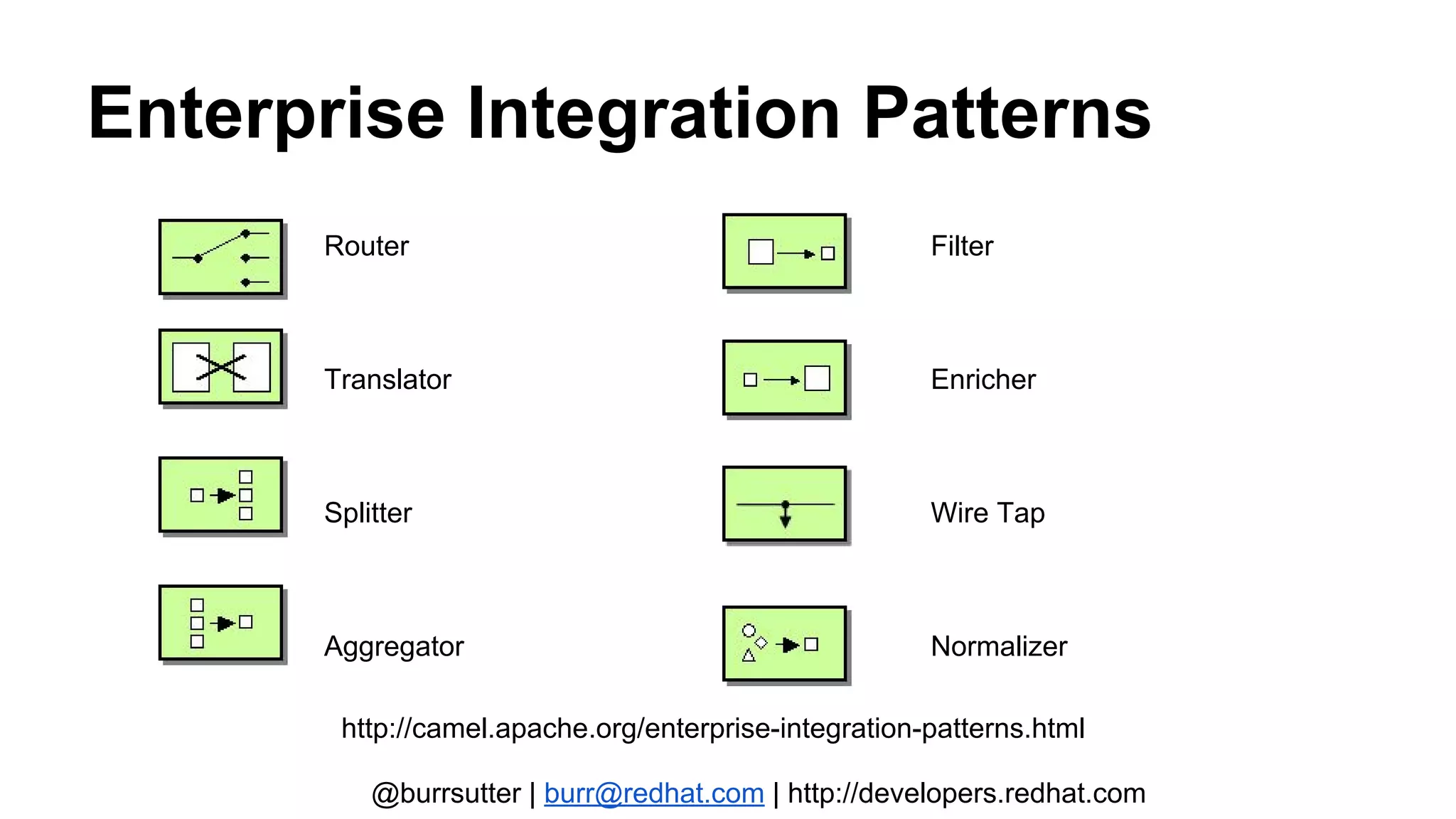 Enterprise Integration Patterns

Router

Translator

Splitter

Aggregator

Filter

Enricher

Wire Tap

Normalizer

http://camel.apache.org/enterprise-integration-patterns.html

@burrsutter | burr@redhat.com | http://developers.redhat.com